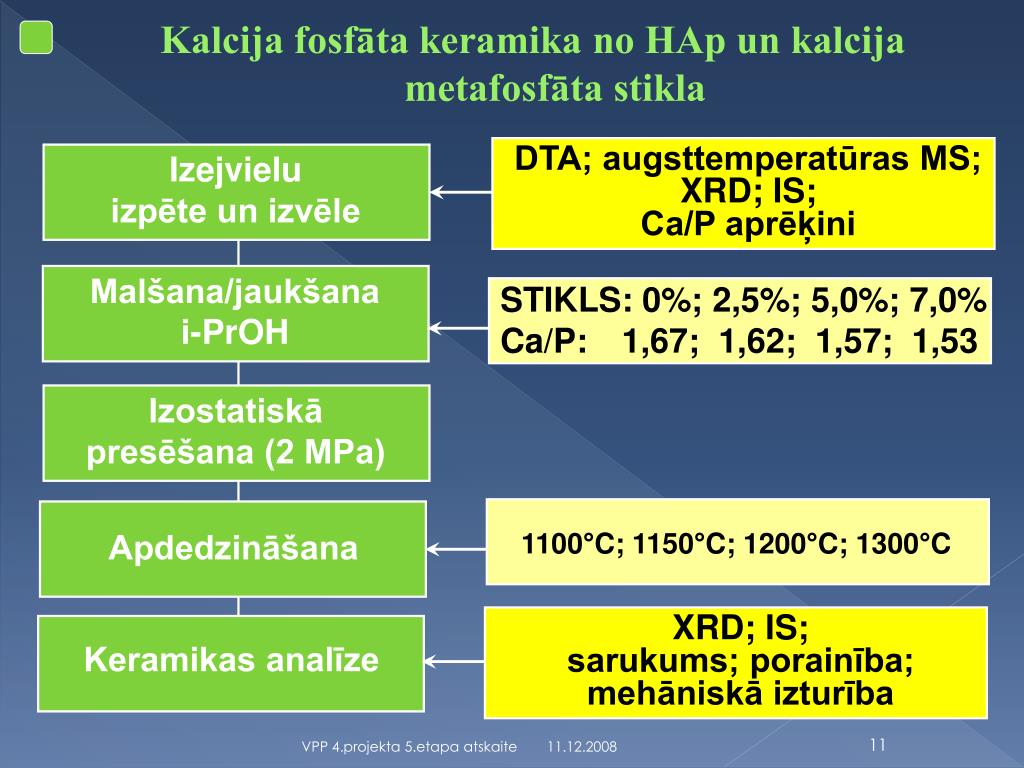 Kalcija fosfāta keramika no HAp un kalcija metafosfāta stikla

Izejvielu izpēte un izvēle

DTA; augsttemperatūras MS; XRD; IS; Ca/P aprēķini

Malšana/jaukšana i-PrOH

STIKLS: 0%; 2,5%; 5,0%; 7,0%
Ca/P: 1,67; 1,62; 1,57; 1,53

Izostatiskā presēšana (2 MPa)

Apdedzināšana

1100°C; 1150°C; 1200°C; 1300°C

Keramikas analīze

XRD; IS; sarukums; porainība; mehāniskā izturība

VPP 4.projekta 5.etapa atskaite 11.12.2008

11